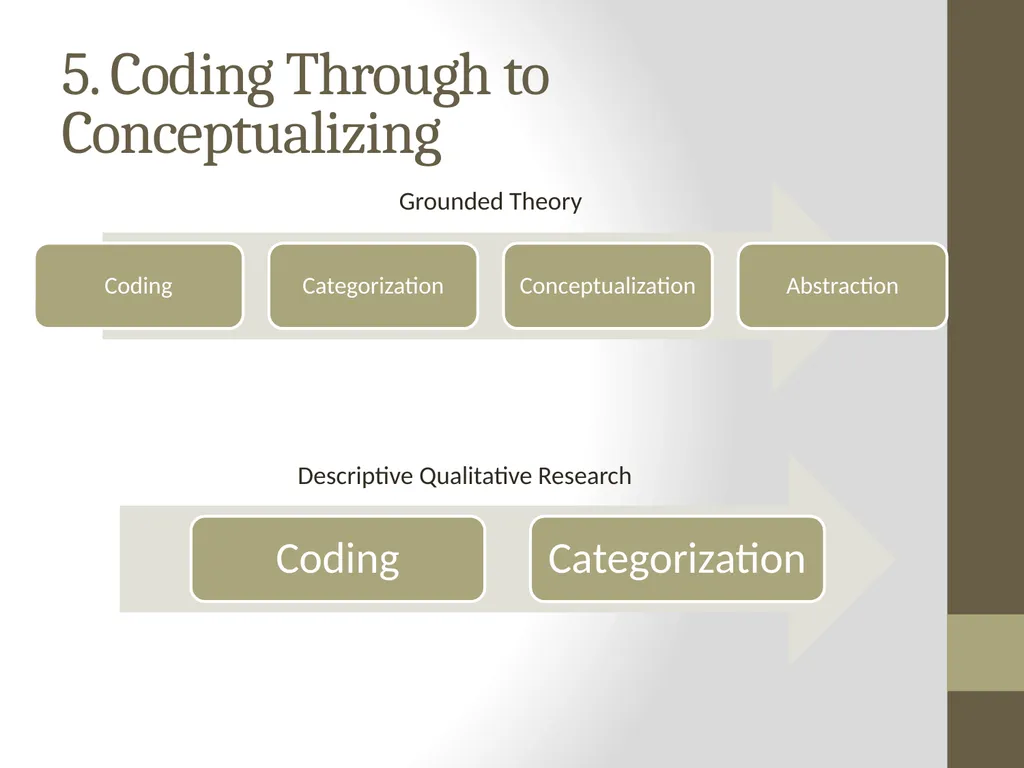 5. Coding Through to Conceptualizing

Grounded Theory

Coding

Categorization

Conceptualization

Abstraction

Descriptive Qualitative Research

Coding

Categorization